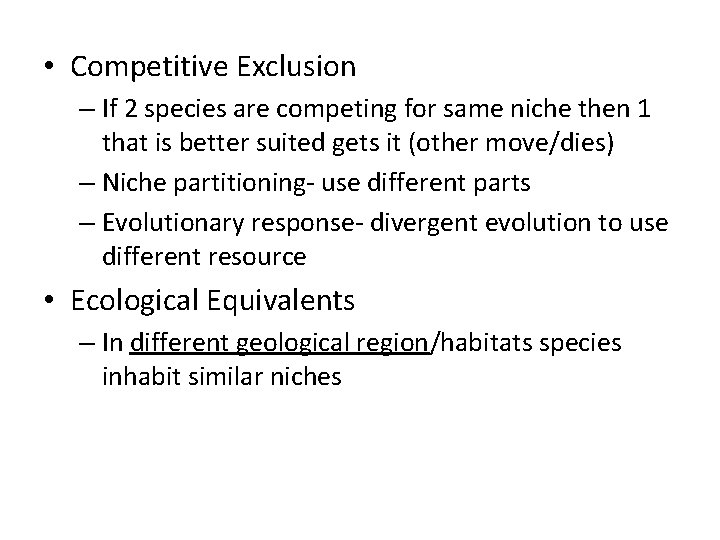 • Competitive Exclusion
– If 2 species are competing for same niche then 1 that is better suited gets it (other move/dies)
– Niche partitioning- use different parts
– Evolutionary response- divergent evolution to use different resource

• Ecological Equivalents
– In different geological region/habitats species inhabit similar niches